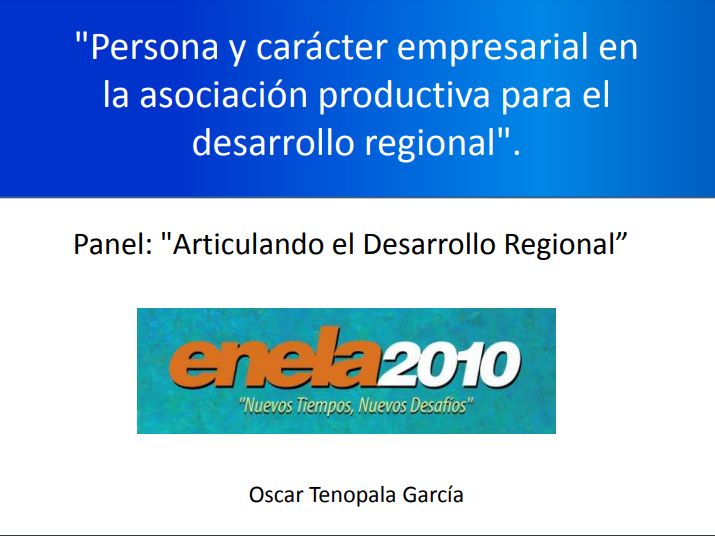 "Persona y carácter empresarial en la asociación productiva para el desarrollo regional".

Panel: "Articulando el Desarrollo Regional”

enela2010
"Nuevos Tiempos, Nuevos Desafíos"

Oscar Tenopala García